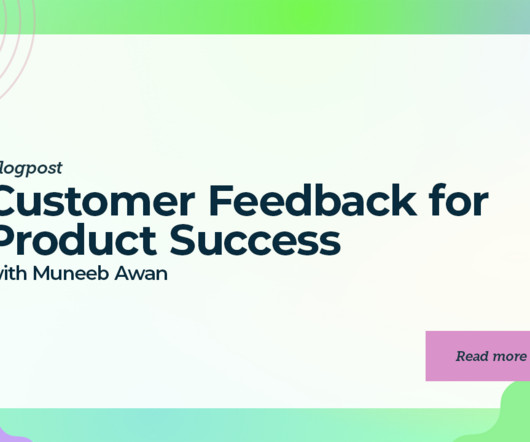 logpost

Customer Feedback for Product Success

with Muneeb Awan

Read more